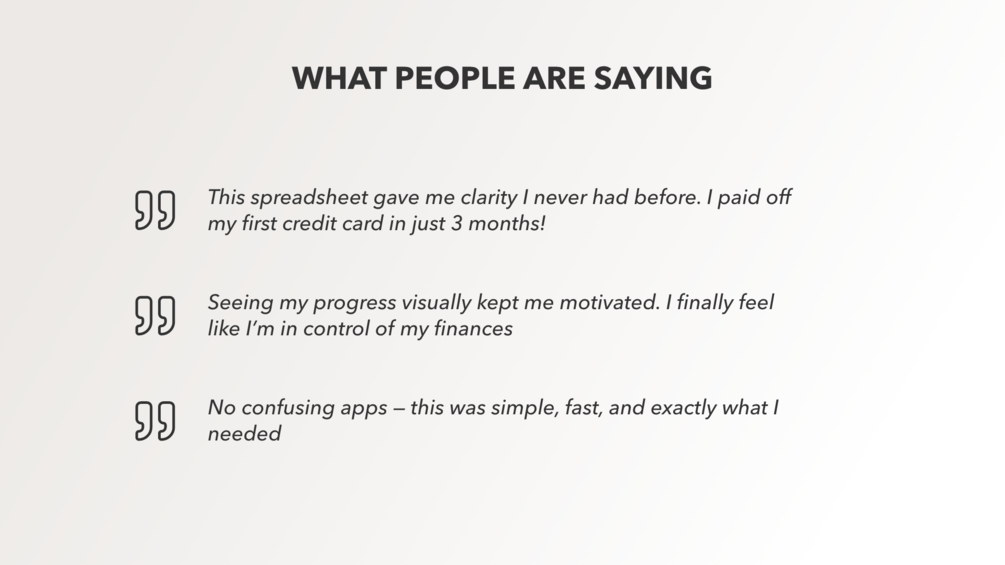 WHAT PEOPLE ARE SAYING

This spreadsheet gave me clarity I never had before. I paid off my first credit card in just 3 months!

Seeing my progress visually kept me motivated. I finally feel like I'm in control of my finances

No confusing apps — this was simple, fast, and exactly what I needed